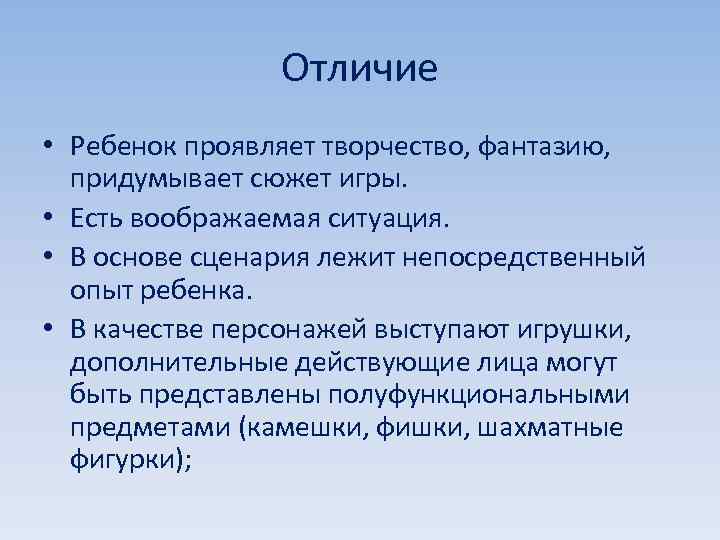 Отличие

• Ребенок проявляет творчество, фантазию, придумывает сюжет игры.
• Есть воображаемая ситуация.
• В основе сценария лежит непосредственный опыт ребенка.
• В качестве персонажей выступают игрушки, дополнительные действующие лица могут быть представлены полуфункциональными предметами (камешки, фишки, шахматные фигурки);